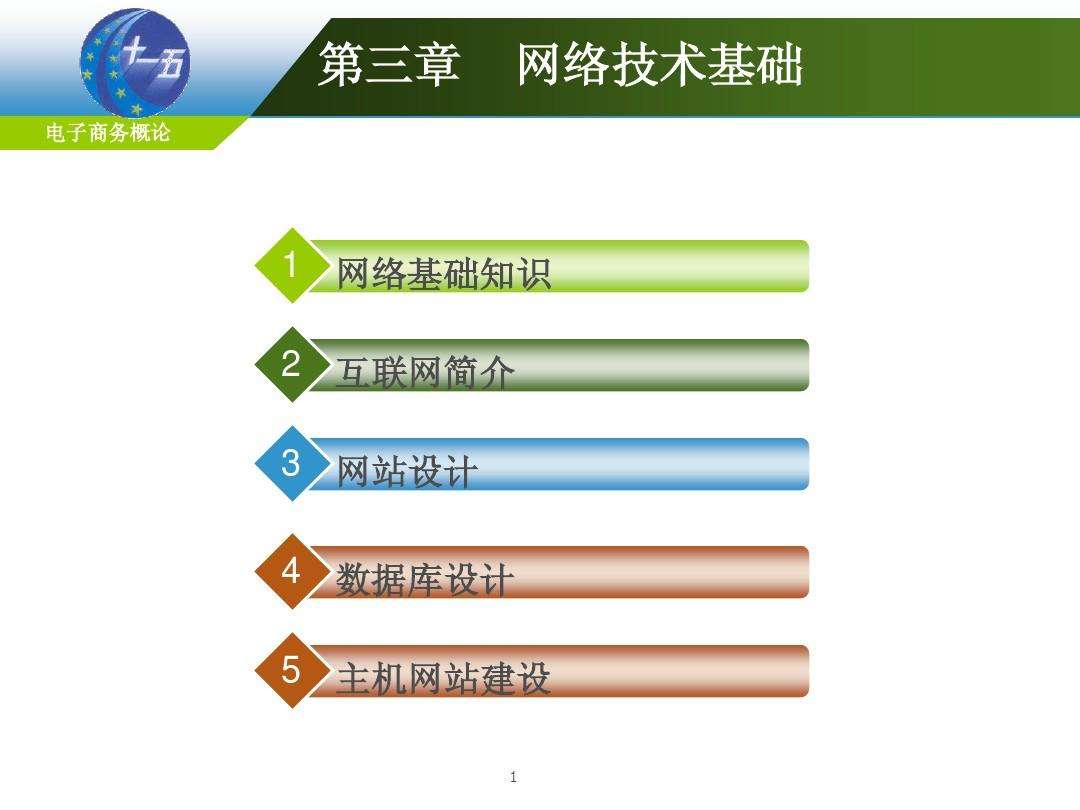 十一五

电子商务概论

第三章　网络技术基础

1 网络基础知识

2 互联网简介

3 网站设计

4 数据库设计

5 主机网站建设

1